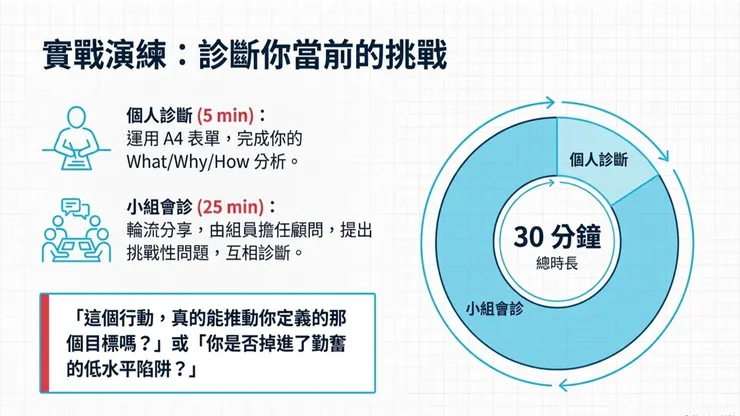 實戰演練：診斷你當前的挑戰

個人診斷 (5 min)：
運用 A4 表單，完成你的 What/Why/How 分析。

小組會診 (25 min)：
輪流分享，由組員擔任顧問，提出挑戰性問題，互相診斷。

「這個行動，真的能推動你定義的那個目標嗎？」或「你是否掉進了勤奮的低水平陷阱？」

個人診斷

30 分鐘
總時長

小組會診